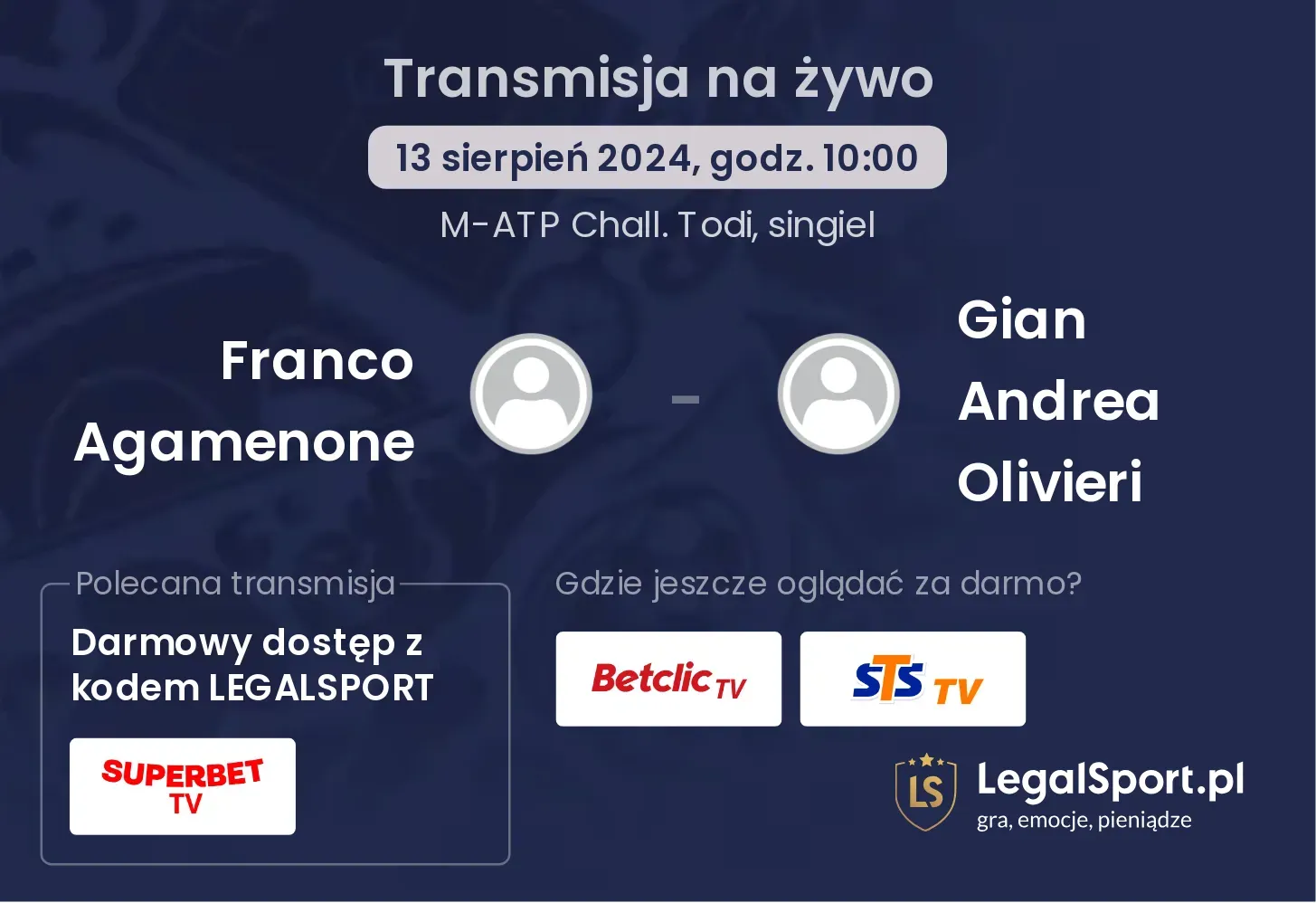 Transmisja na żywo

13 sierpień 2024, godz. 10:00

M-ATP Chall. Todi, singiel

Franco Agamenone

-

Gian Andrea Olivieri

Polecana transmisja

Darmowy dostęp z kodem LEGALSPORT

SUPERBET TV

Gdzie jeszcze oglądać za darmo?

Betclic TV

STS TV

LS

LegalSport.pl
gra, emocje, pieniądze